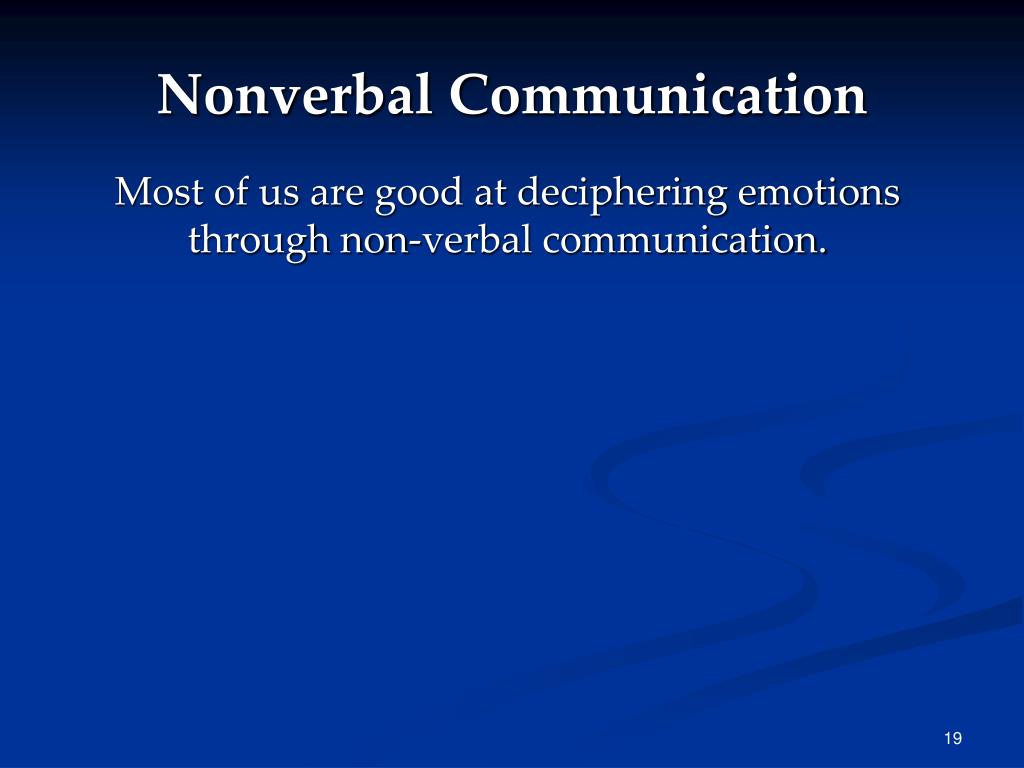 Nonverbal Communication

Most of us are good at deciphering emotions through non-verbal communication.

19